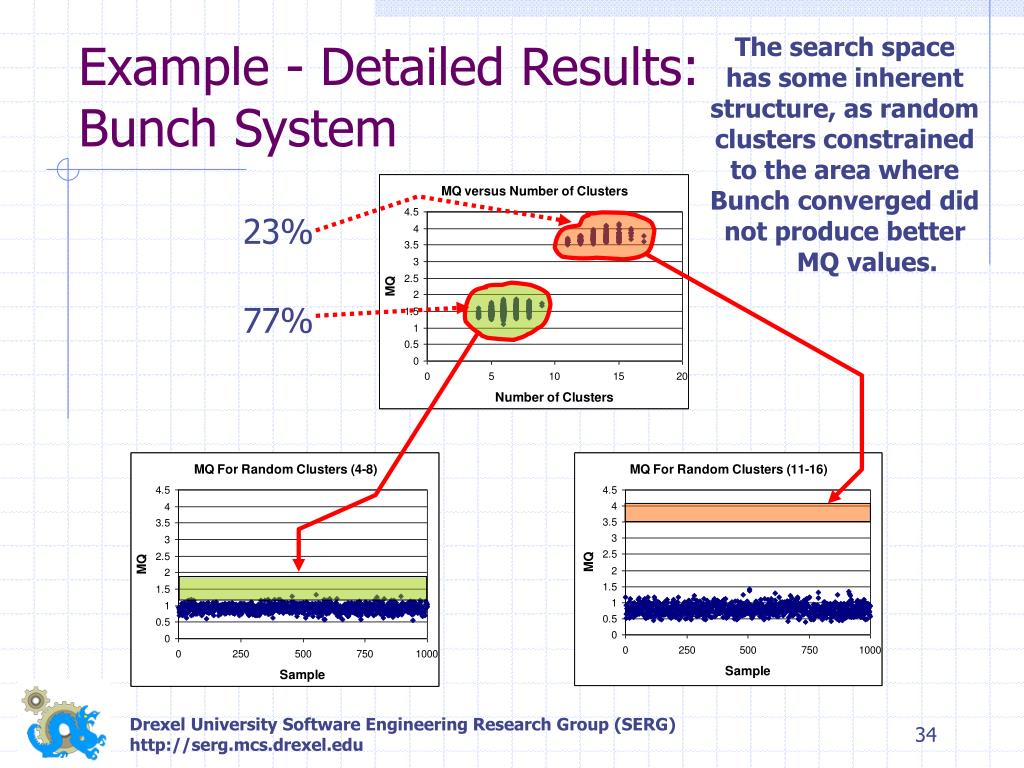 Example - Detailed Results: Bunch System

The search space has some inherent structure, as random clusters constrained to the area where Bunch converged did not produce better MQ values.

23%

77%

MQ versus Number of Clusters

MQ

4.5
4
3.5
3
2.5
2
1.5
1
0.5
0

0 5 10 15 20

Number of Clusters

MQ For Random Clusters (4-8)

MQ

4.5
4
3.5
3
2.5
2
1.5
1
0.5
0

0 250 500 750 1000

Sample

MQ For Random Clusters (11-16)

MQ

4.5
4
3.5
3
2.5
2
1.5
1
0.5
0

0 250 500 750 1000

Sample

Drexel University Software Engineering Research Group (SERG)
http://serg.mcs.drexel.edu

34